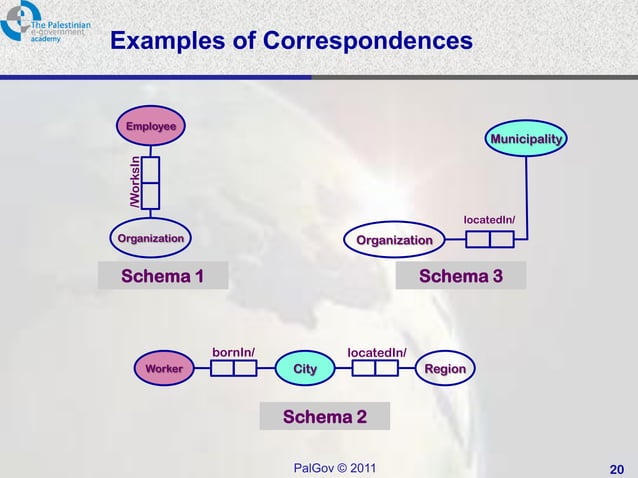 The Palestinian e-government academy

Examples of Correspondences

Employee

/WorksIn

Organization

Schema 1

Municipality

locatedIn/

Organization

Schema 3

Worker

bornIn/

City

locatedIn/

Region

Schema 2

PalGov © 2011

20